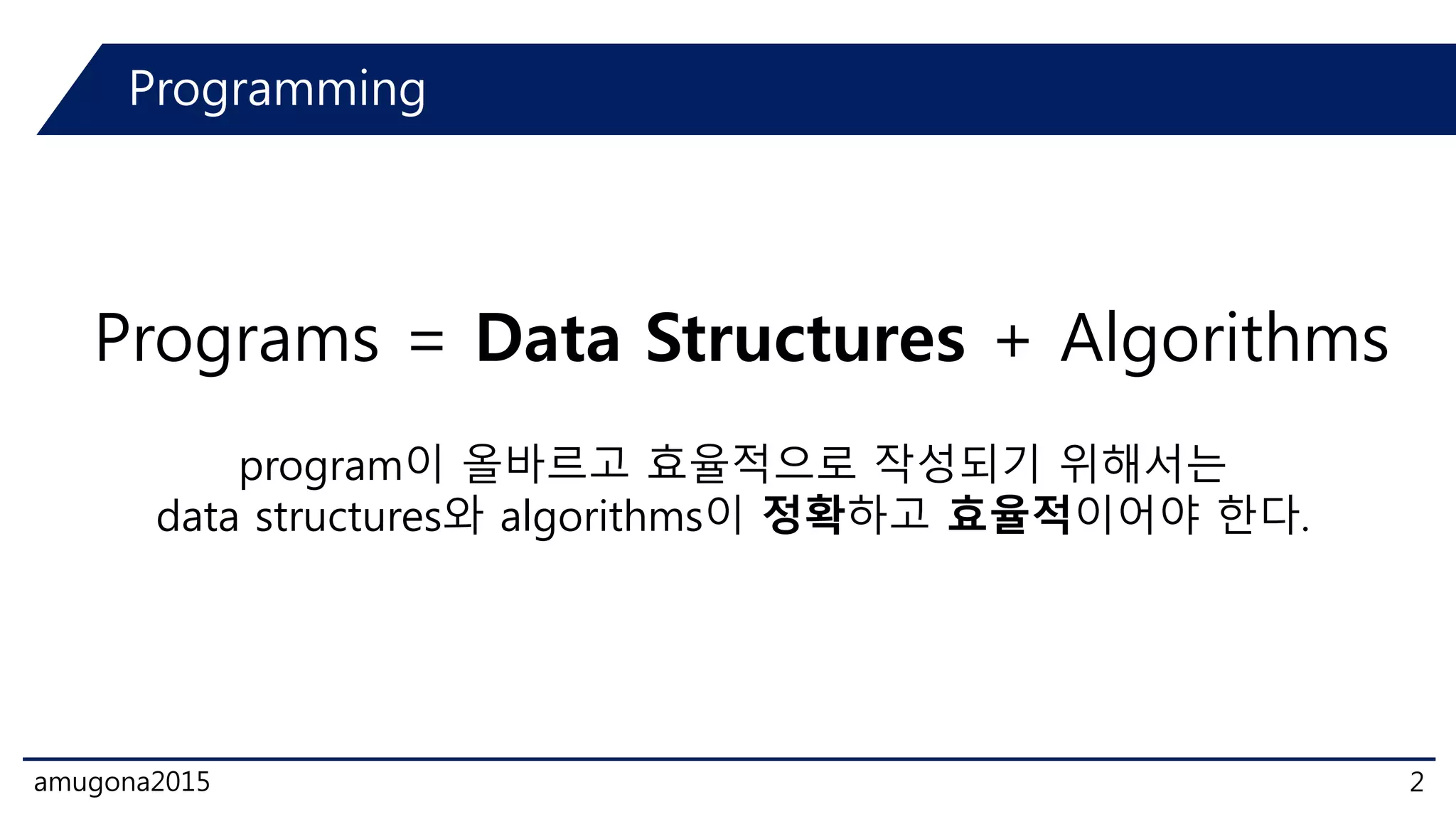 Programming

Programs = Data Structures + Algorithms

program이 올바르고 효율적으로 작성되기 위해서는
data structures와 algorithms이 정확하고 효율적이어야 한다.

amugona2015

2